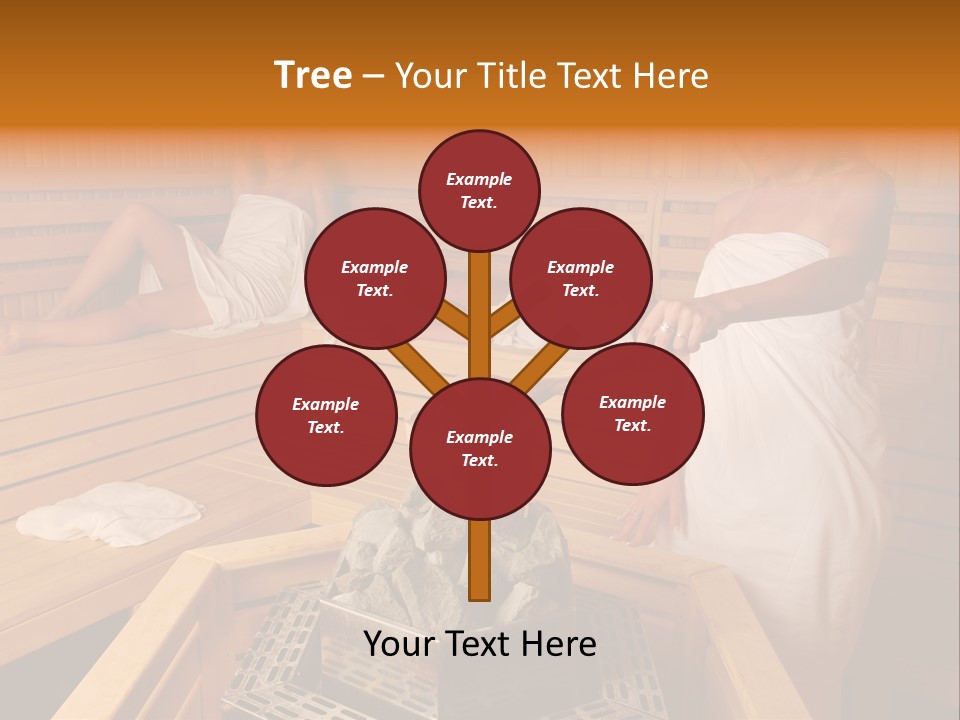 Tree – Your Title Text Here

Example Text.

Example Text.

Example Text.

Example Text.

Example Text.

Example Text.

Your Text Here